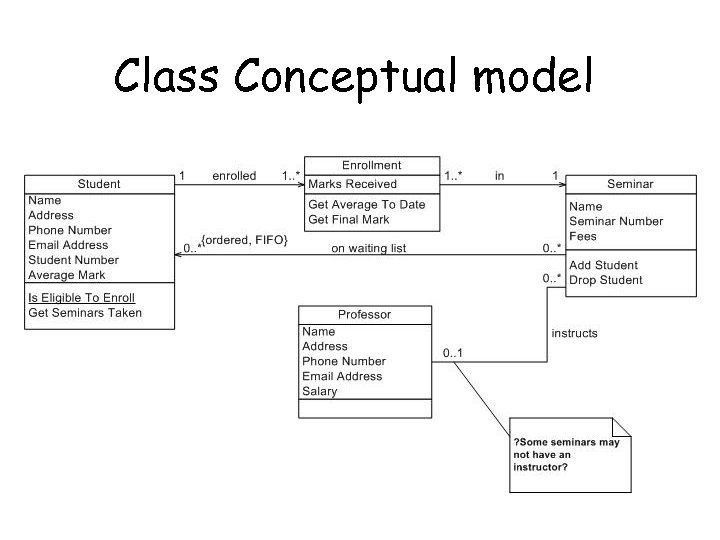 Class Conceptual model

Student
Name
Address
Phone Number
Email Address
Student Number
Average Mark
Is Eligible To Enroll
Get Seminars Taken

1 enrolled 1..*

Enrollment
Marks Received
Get Average To Date
Get Final Mark

1..* in 1

Seminar
Name
Seminar Number
Fees
Add Student
Drop Student

0..* {ordered, FIFO} on waiting list 0..*

0..*

Professor
Name
Address
Phone Number
Email Address
Salary

0..1 instructs

?Some seminars may not have an instructor?